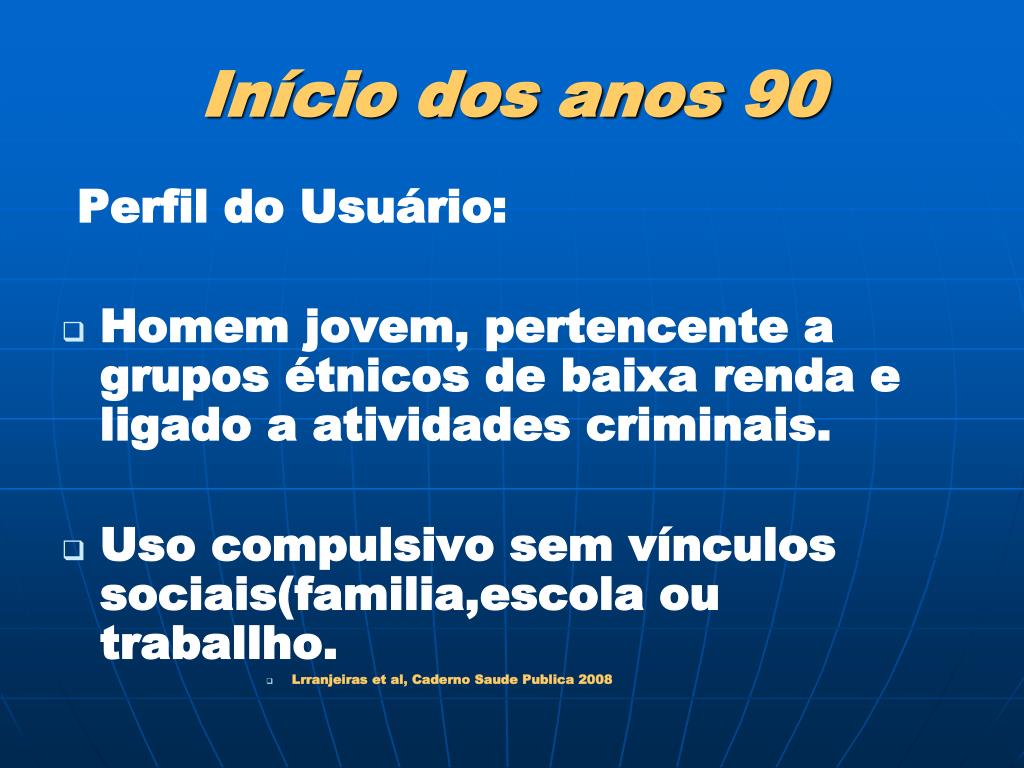 Início dos anos 90

Perfil do Usuário:

Homem jovem, pertencente a grupos étnicos de baixa renda e ligado a atividades criminais.

Uso compulsivo sem vínculos sociais(familia,escola ou traballho.

Lrranjeiras et al, Caderno Saude Publica 2008